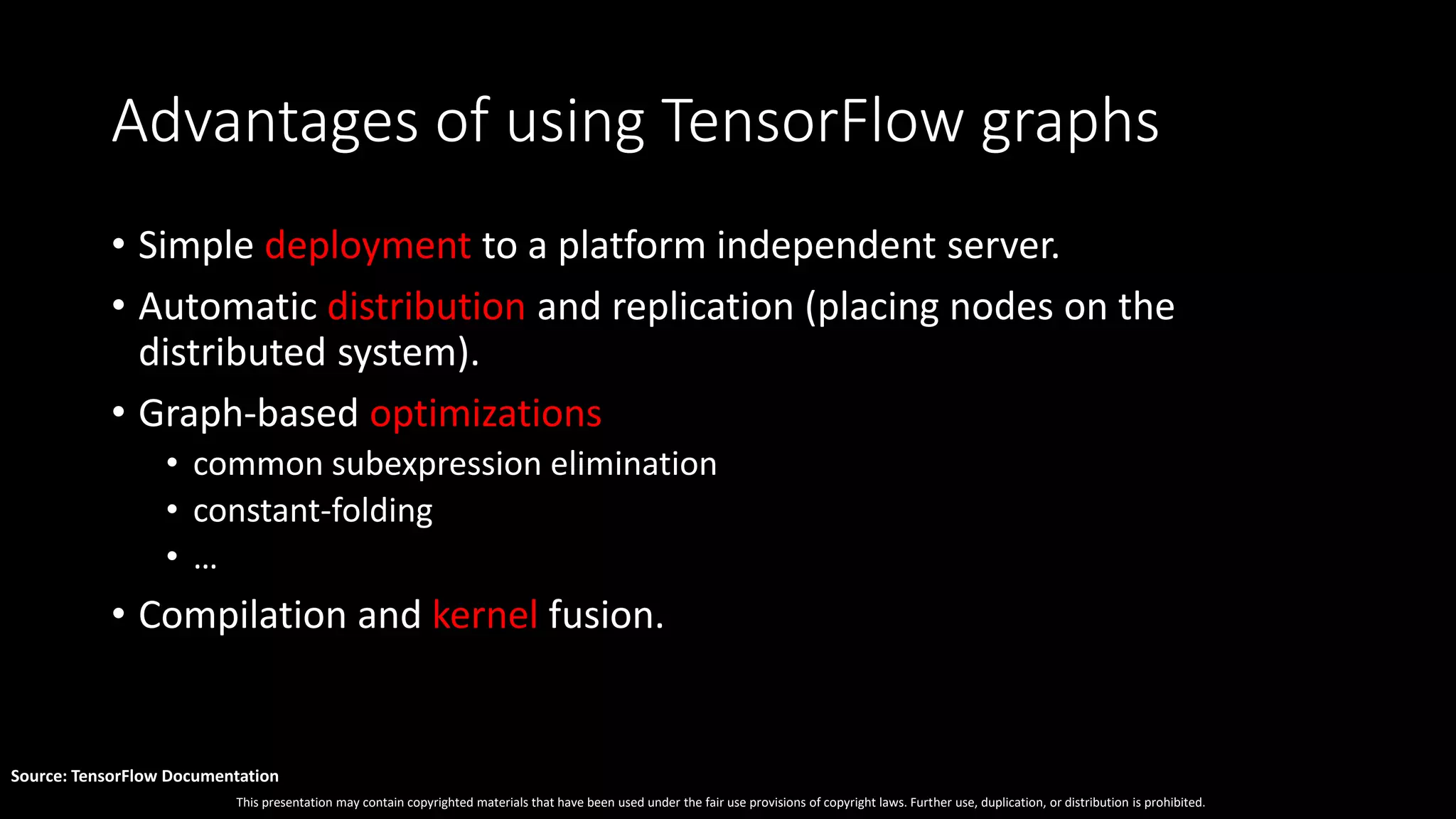 Advantages of using TensorFlow graphs

• Simple deployment to a platform independent server.
• Automatic distribution and replication (placing nodes on the distributed system).
• Graph-based optimizations
  • common subexpression elimination
  • constant-folding
  • …
• Compilation and kernel fusion.

Source: TensorFlow Documentation

This presentation may contain copyrighted materials that have been used under the fair use provisions of copyright laws. Further use, duplication, or distribution is prohibited.